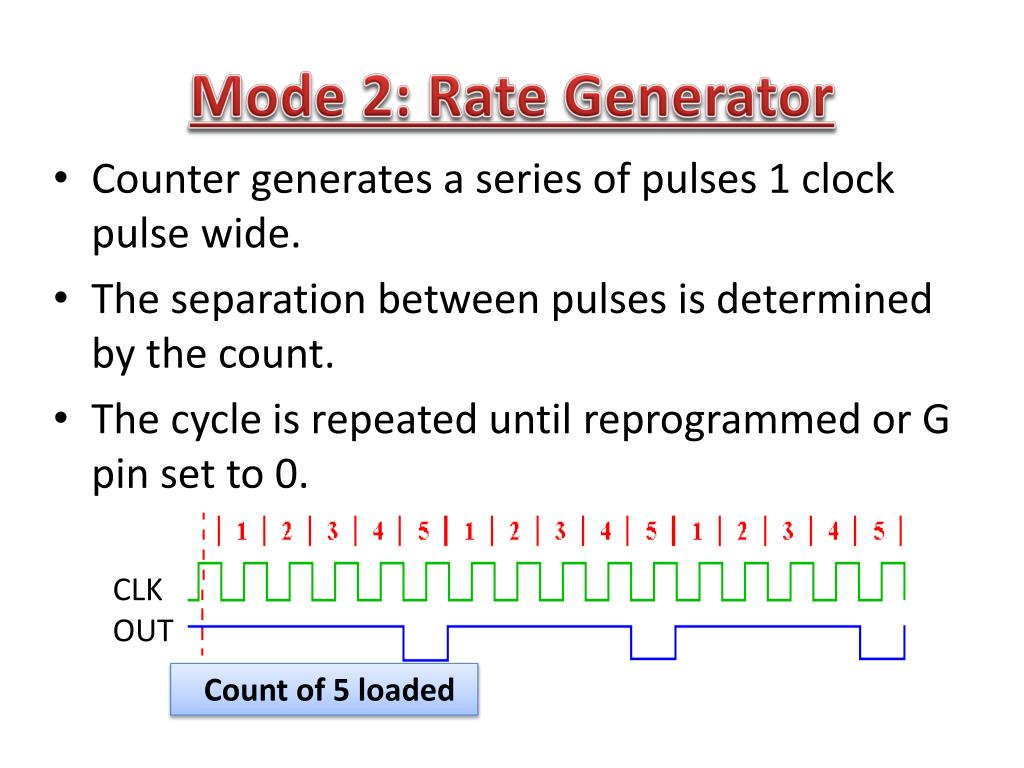 Mode 2: Rate Generator

• Counter generates a series of pulses 1 clock pulse wide.

• The separation between pulses is determined by the count.

• The cycle is repeated until reprogrammed or G pin set to 0.

| 1 | 2 | 3 | 4 | 5 | 1 | 2 | 3 | 4 | 5 | 1 | 2 | 3 | 4 | 5 |

CLK

OUT

Count of 5 loaded